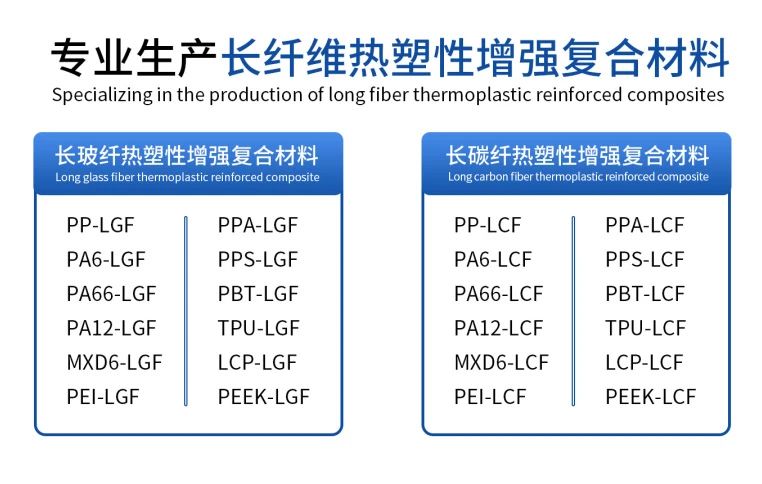 专业生产长纤维热塑性增强复合材料
Specializing in the production of long fiber thermoplastic reinforced composites

长玻纤热塑性增强复合材料
Long glass fiber thermoplastic reinforced composite

PP-LGF
PA6-LGF
PA66-LGF
PA12-LGF
MXD6-LGF
PEI-LGF

PPA-LGF
PPS-LGF
PBT-LGF
TPU-LGF
LCP-LGF
PEEK-LGF

长碳纤热塑性增强复合材料
Long carbon fiber thermoplastic reinforced composite

PP-LCF
PA6-LCF
PA66-LCF
PA12-LCF
MXD6-LCF
PEI-LCF

PPA-LCF
PPS-LCF
PBT-LCF
TPU-LCF
LCP-LCF
PEEK-LCF